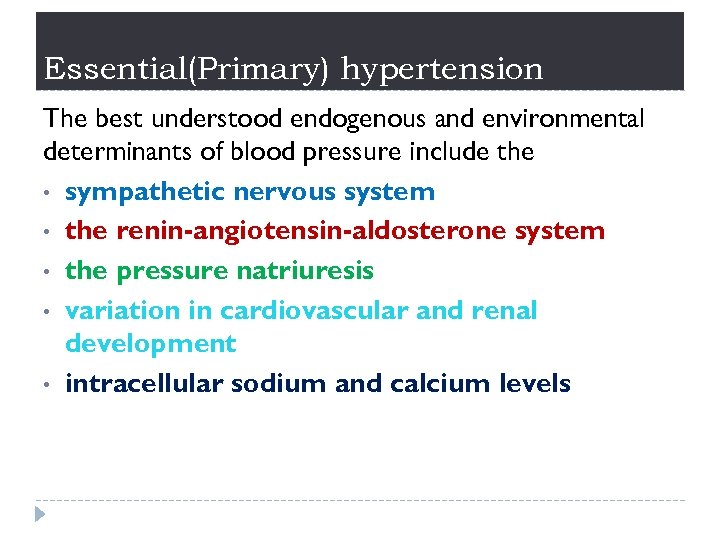 Essential(Primary) hypertension

The best understood endogenous and environmental determinants of blood pressure include the

• sympathetic nervous system
• the renin-angiotensin-aldosterone system
• the pressure natriuresis
• variation in cardiovascular and renal development
• intracellular sodium and calcium levels